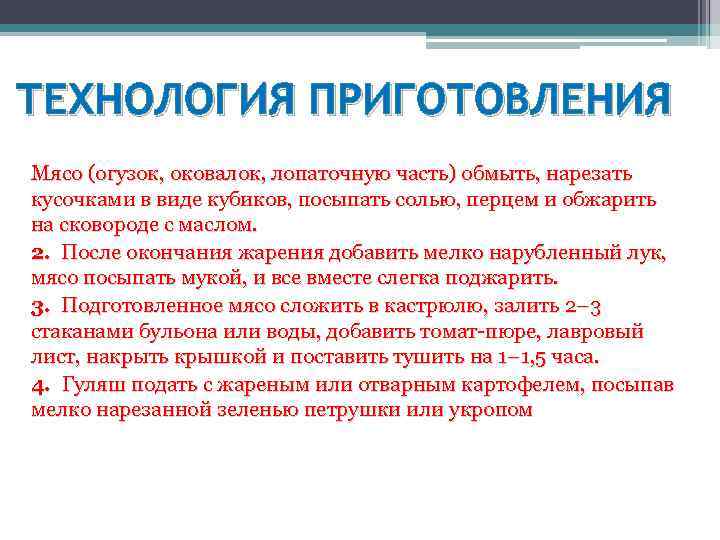 ТЕХНОЛОГИЯ ПРИГОТОВЛЕНИЯ

Мясо (огузок, оковалок, лопаточную часть) обмыть, нарезать кусочками в виде кубиков, посыпать солью, перцем и обжарить на сковороде с маслом.

2. После окончания жарения добавить мелко нарубленный лук, мясо посыпать мукой, и все вместе слегка поджарить.

3. Подготовленное мясо сложить в кастрюлю, залить 2–3 стаканами бульона или воды, добавить томат-пюре, лавровый лист, накрыть крышкой и поставить тушить на 1–1,5 часа.

4. Гуляш подать с жареным или отварным картофелем, посыпав мелко нарезанной зеленью петрушки или укропом